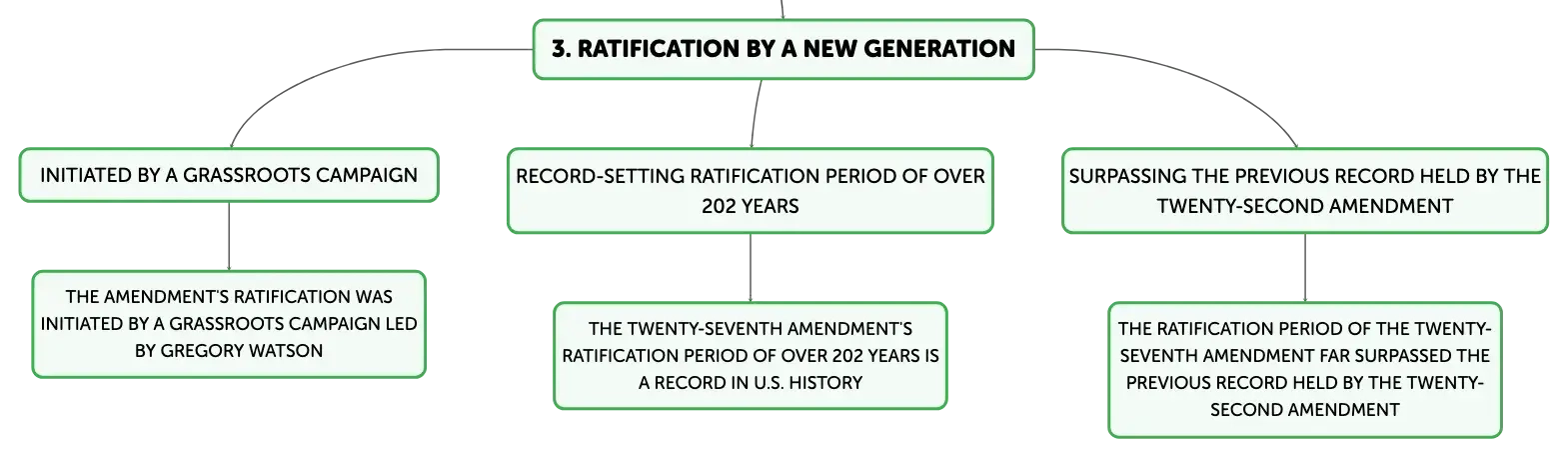 3. RATIFICATION BY A NEW GENERATION

INITIATED BY A GRASSROOTS CAMPAIGN

THE AMENDMENT'S RATIFICATION WAS INITIATED BY A GRASSROOTS CAMPAIGN LED BY GREGORY WATSON

RECORD-SETTING RATIFICATION PERIOD OF OVER 202 YEARS

THE TWENTY-SEVENTH AMENDMENT'S RATIFICATION PERIOD OF OVER 202 YEARS IS A RECORD IN U.S. HISTORY

SURPASSING THE PREVIOUS RECORD HELD BY THE TWENTY-SECOND AMENDMENT

THE RATIFICATION PERIOD OF THE TWENTY-SEVENTH AMENDMENT FAR SURPASSED THE PREVIOUS RECORD HELD BY THE TWENTY-SECOND AMENDMENT